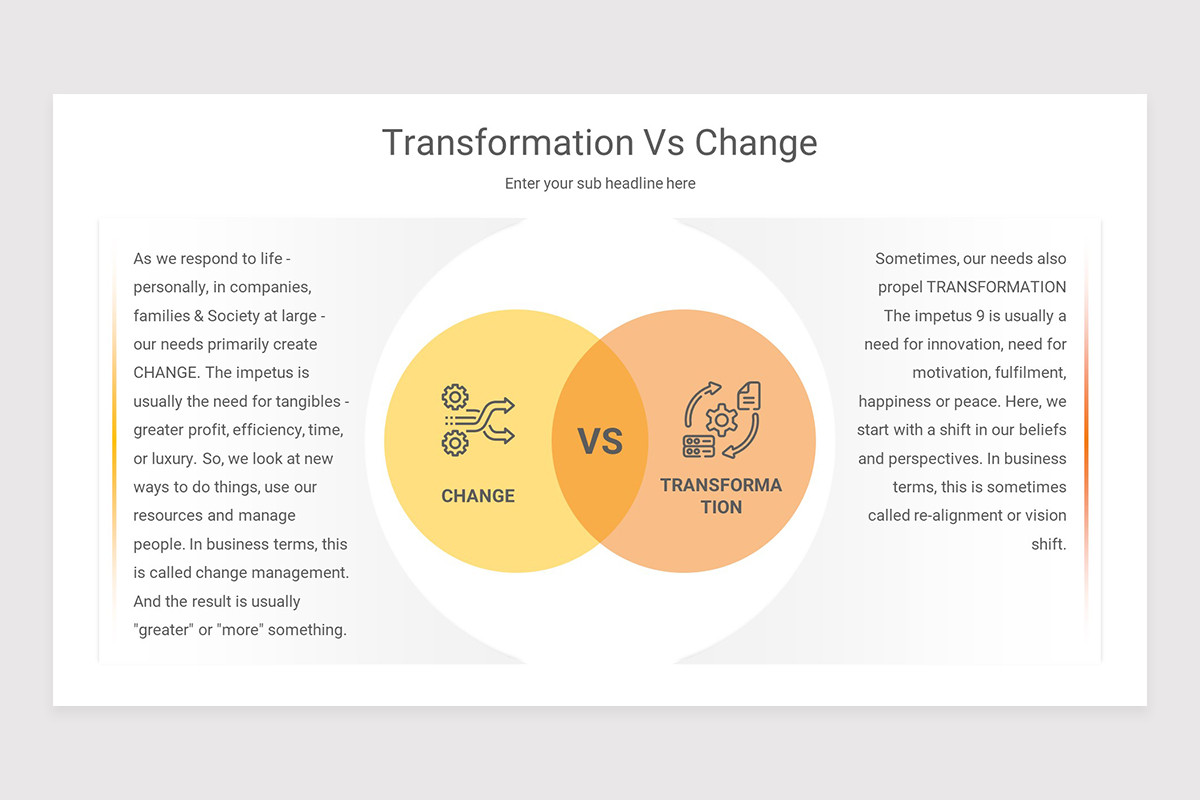 Transformation Vs Change

Enter your sub headline here

As we respond to life - personally, in companies, families & Society at large - our needs primarily create CHANGE. The impetus is usually the need for tangibles - greater profit, efficiency, time, or luxury. So, we look at new ways to do things, use our resources and manage people. In business terms, this is called change management. And the result is usually "greater" or "more" something.

CHANGE

VS

TRANSFORMA TION

Sometimes, our needs also propel TRANSFORMATION The impetus 9 is usually a need for innovation, need for motivation, fulfilment, happiness or peace. Here, we start with a shift in our beliefs and perspectives. In business terms, this is sometimes called re-alignment or vision shift.